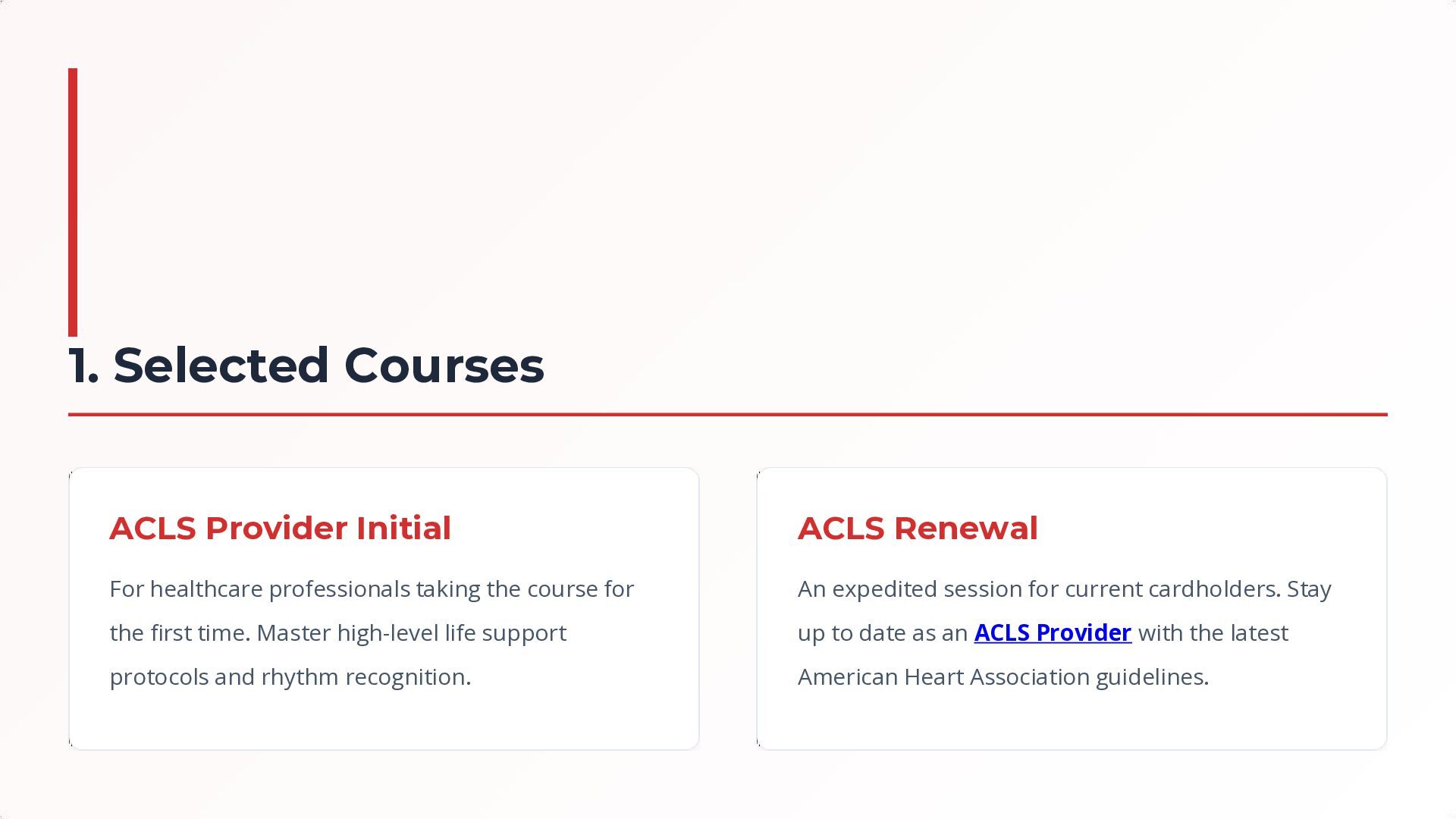 1. Selected Courses

ACLS Provider Initial

For healthcare professionals taking the course for the first time. Master high-level life support protocols and rhythm recognition.

ACLS Renewal

An expedited session for current cardholders. Stay up to date as an ACLS Provider with the latest American Heart Association guidelines.